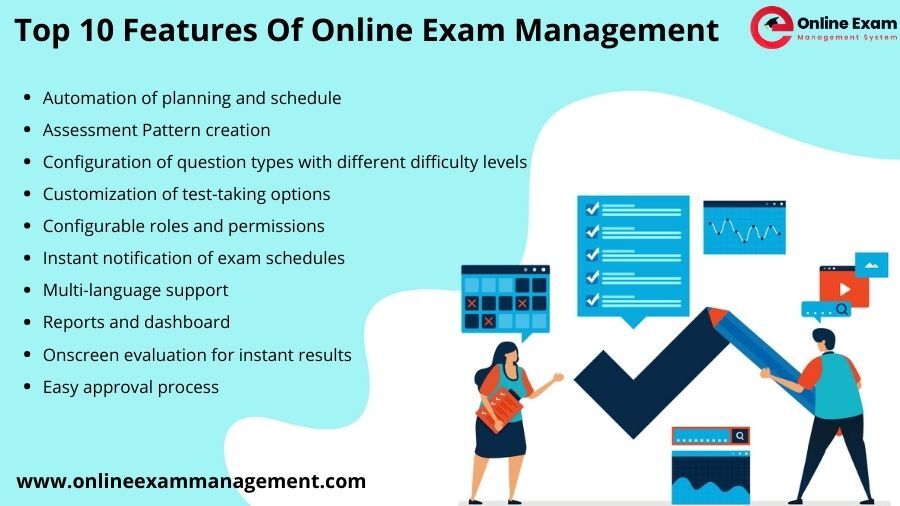 Top 10 Features Of Online Exam Management

Online Exam
Management System

- Automation of planning and schedule
- Assessment Pattern creation
- Configuration of question types with different difficulty levels
- Customization of test-taking options
- Configurable roles and permissions
- Instant notification of exam schedules
- Multi-language support
- Reports and dashboard
- Onscreen evaluation for instant results
- Easy approval process

www.onlineexammanagement.com